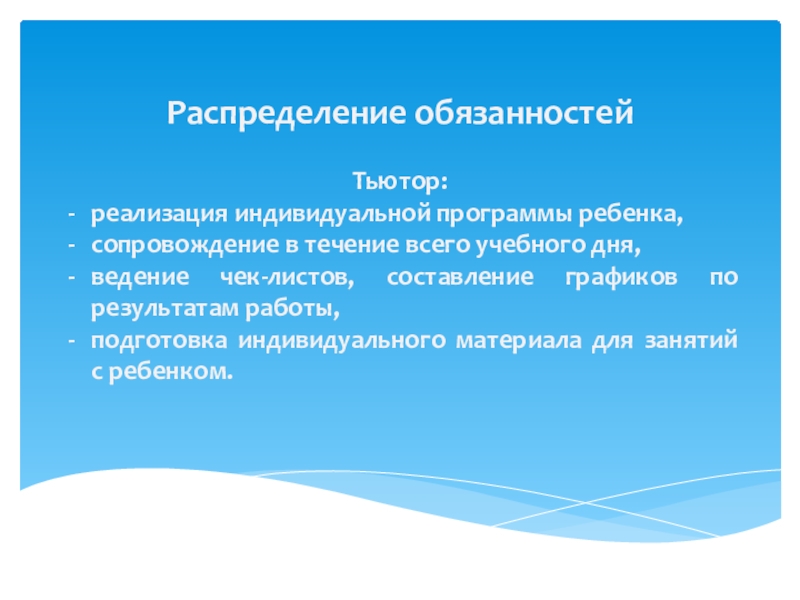 Распределение обязанностей

Тьютор:
- реализация индивидуальной программы ребенка,
- сопровождение в течение всего учебного дня,
- ведение чек-листов, составление графиков по результатам работы,
- подготовка индивидуального материала для занятий с ребенком.